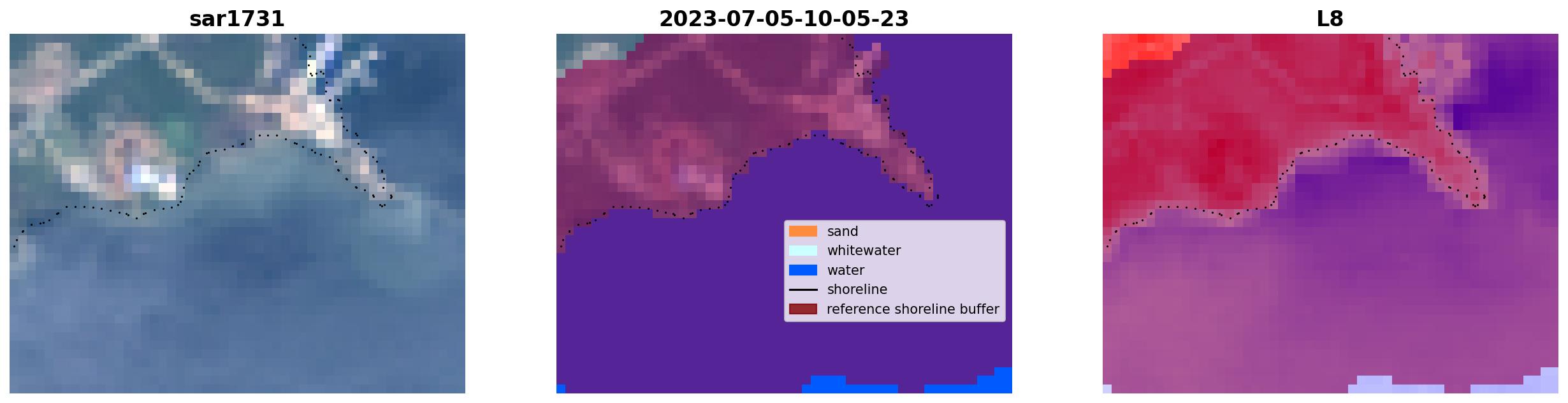 sar1731

2023-07-05-10-05-23

sand
whitewater
water
shoreline
reference shoreline buffer

L8